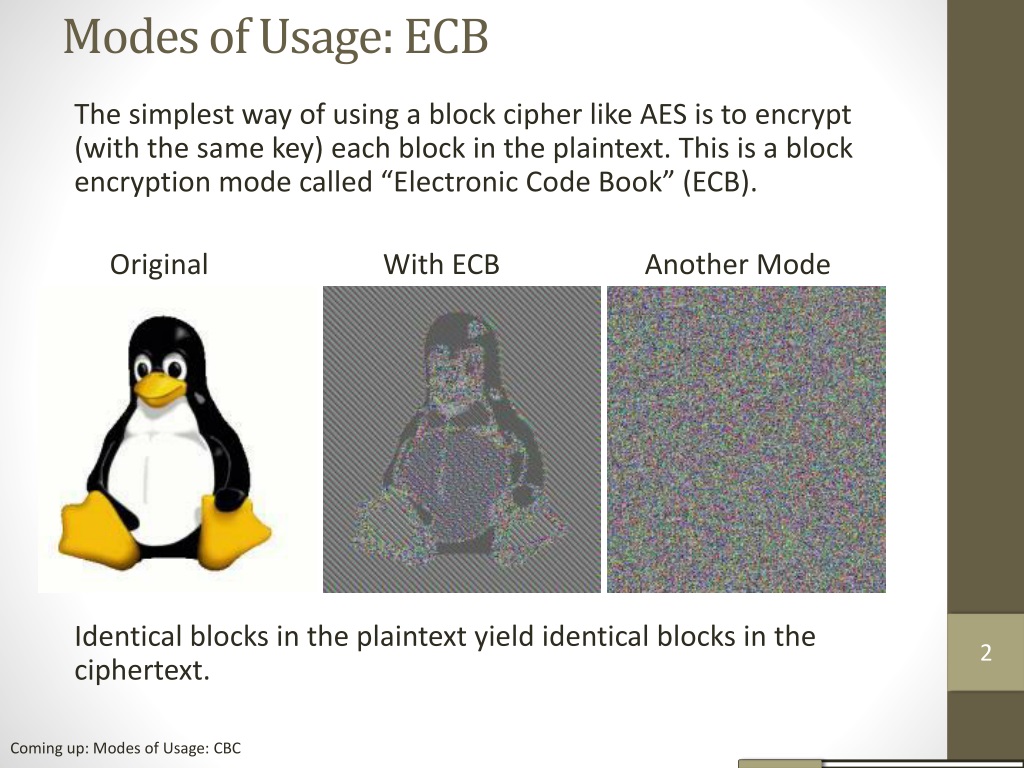 Modes of Usage: ECB

The simplest way of using a block cipher like AES is to encrypt (with the same key) each block in the plaintext. This is a block encryption mode called “Electronic Code Book” (ECB).

Original

With ECB

Another Mode

Identical blocks in the plaintext yield identical blocks in the ciphertext.

2

Coming up: Modes of Usage: CBC